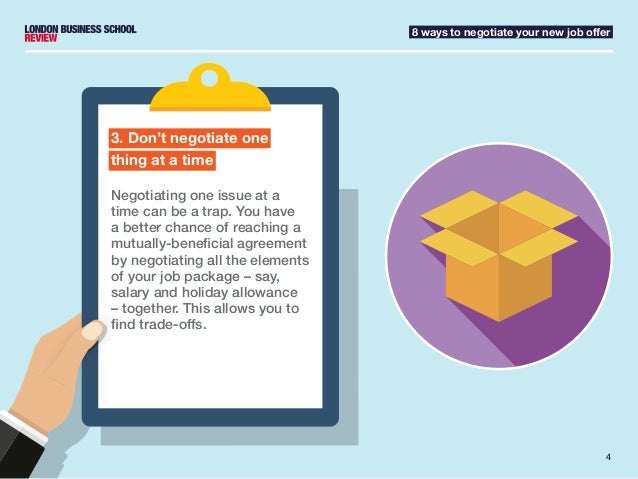 LONDON BUSINESS SCHOOL
REVIEW

8 ways to negotiate your new job offer

3. Don't negotiate one thing at a time

Negotiating one issue at a time can be a trap. You have a better chance of reaching a mutually-beneficial agreement by negotiating all the elements of your job package – say, salary and holiday allowance – together. This allows you to find trade-offs.

4